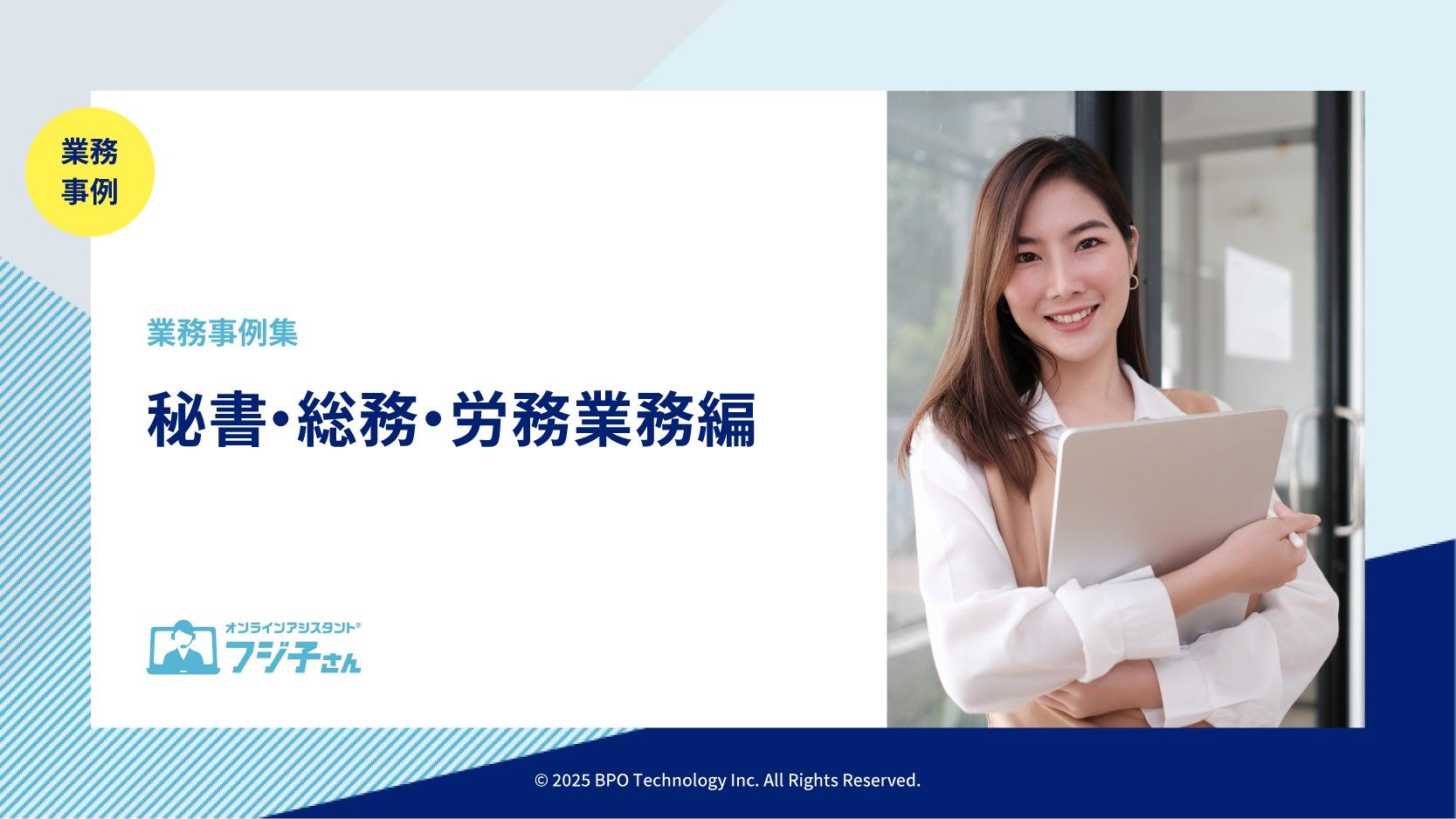 業務
事例

業務事例集

秘書・総務・労務業務編

オンラインアシスタント®
フジ子さん

© 2025 BPO Technology Inc. All Rights Reserved.